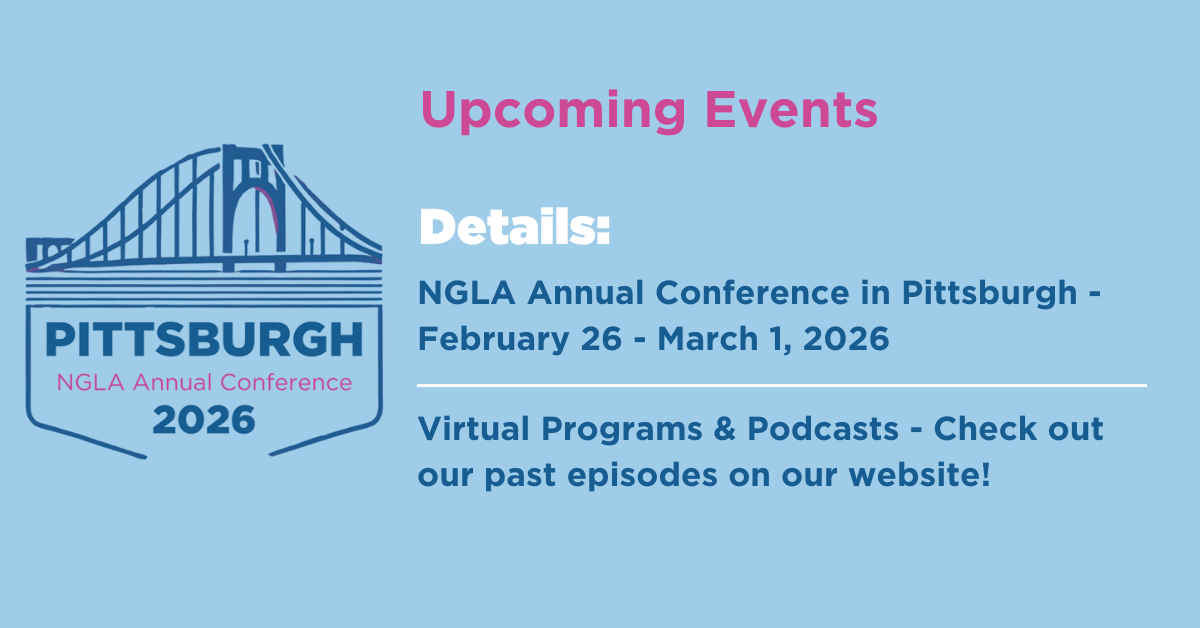 PITTSBURGH
NGLA Annual Conference
2026

Upcoming Events

Details:

NGLA Annual Conference in Pittsburgh - February 26 - March 1, 2026

Virtual Programs & Podcasts - Check out our past episodes on our website!